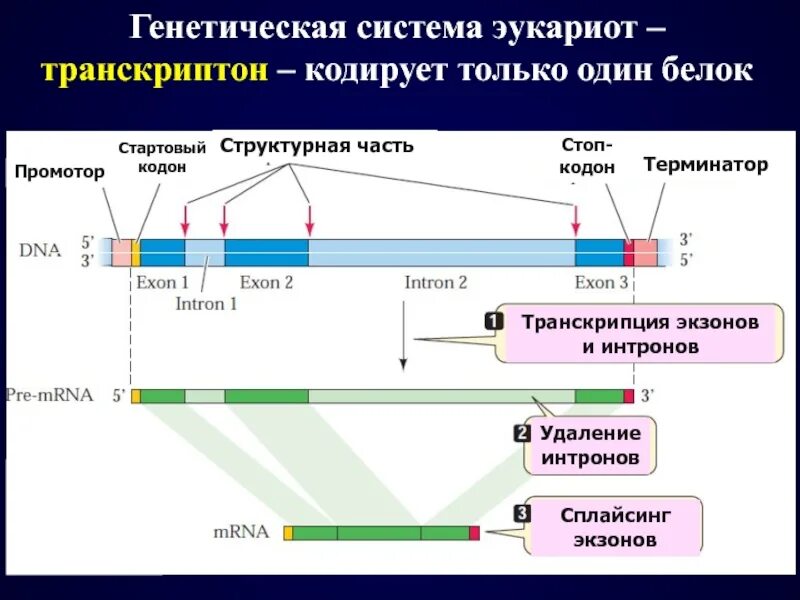 Генетическая система эукариот – транскриптон – кодирует только один белок

Промотор

Стартовый кодон

Структурная часть

Стоп-кодон

Терминатор

DNA 5' 3'

3' 5'

Exon 1

Intron 1

Exon 2

Intron 2

Exon 3

1 Транскрипция экзонов и интронов

Pre-mRNA 5' 3'

2 Удаление интронов

mRNA

3 Сплайсинг экзонов